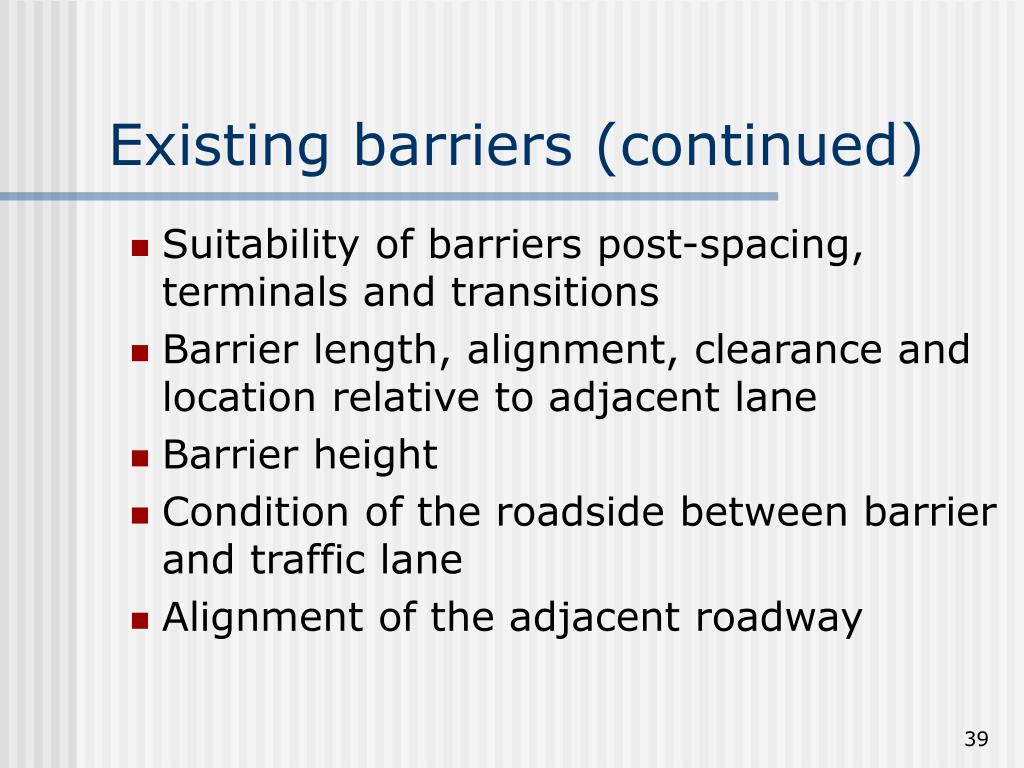 Existing barriers (continued)

- Suitability of barriers post-spacing, terminals and transitions
- Barrier length, alignment, clearance and location relative to adjacent lane
- Barrier height
- Condition of the roadside between barrier and traffic lane
- Alignment of the adjacent roadway

39